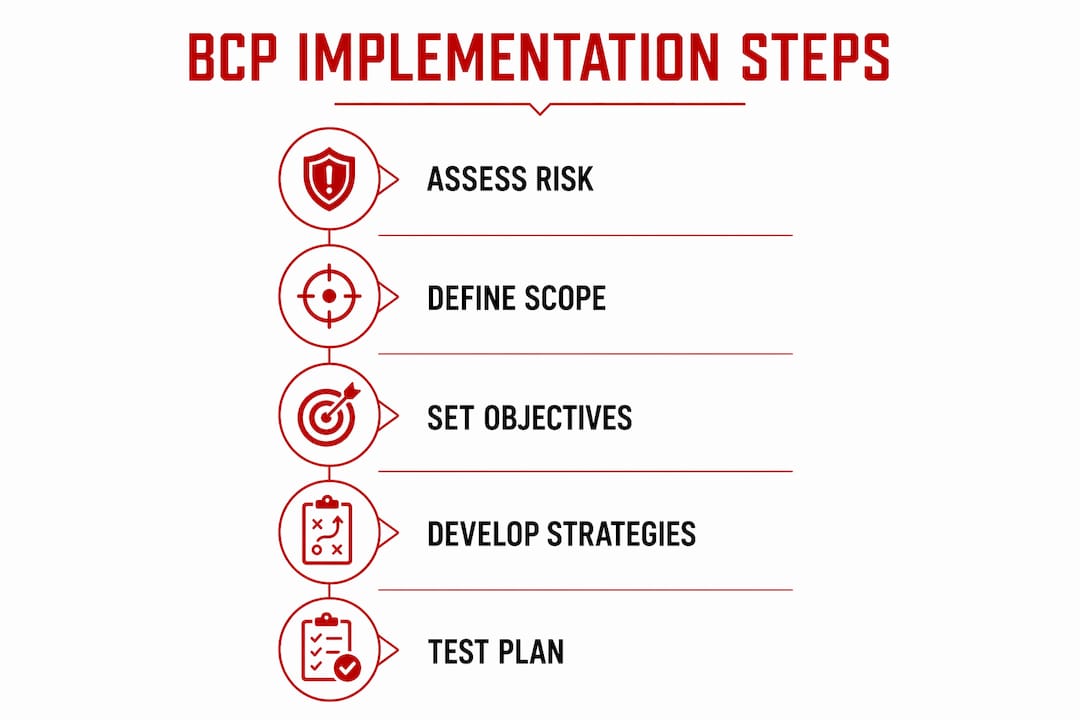 BCP IMPLEMENTATION STEPS

ASSESS RISK

DEFINE SCOPE

SET OBJECTIVES

DEVELOP STRATEGIES

TEST PLAN